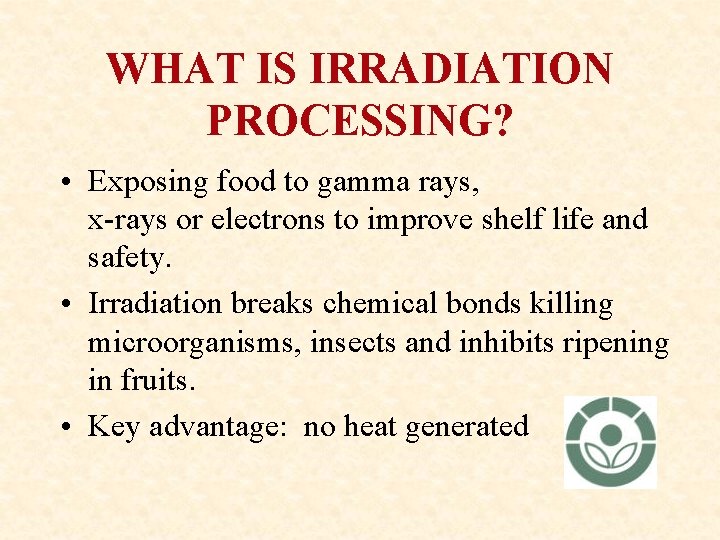 WHAT IS IRRADIATION PROCESSING?

• Exposing food to gamma rays, x-rays or electrons to improve shelf life and safety.

• Irradiation breaks chemical bonds killing microorganisms, insects and inhibits ripening in fruits.

• Key advantage: no heat generated